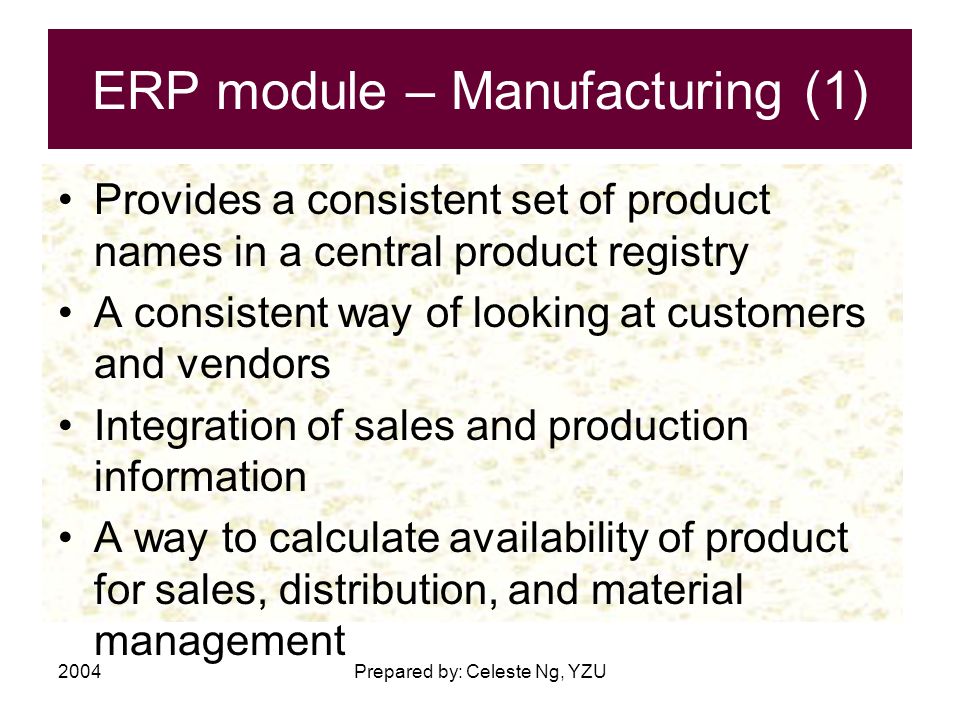 ERP module – Manufacturing (1)

• Provides a consistent set of product names in a central product registry

• A consistent way of looking at customers and vendors

• Integration of sales and production information

• A way to calculate availability of product for sales, distribution, and material management

2004

Prepared by: Celeste Ng, YZU